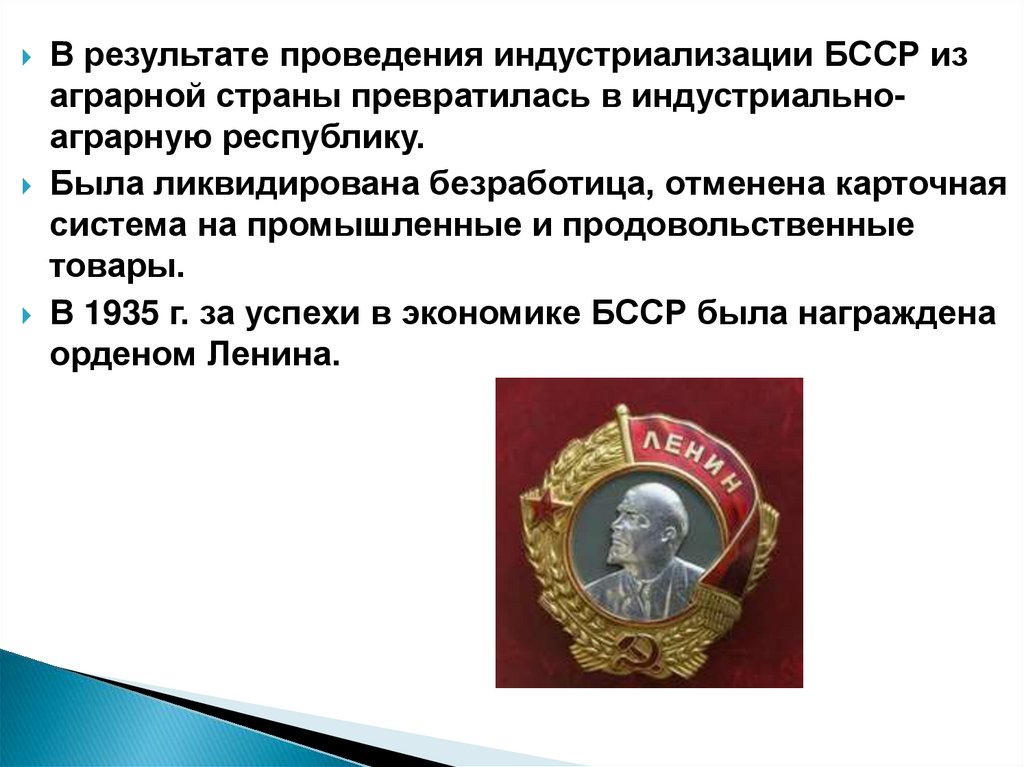 В результате проведения индустриализации БССР из аграрной страны превратилась в индустриально-аграрную республику.

Была ликвидирована безработица, отменена карточная система на промышленные и продовольственные товары.

В 1935 г. за успехи в экономике БССР была награждена орденом Ленина.

ЛЕНИН